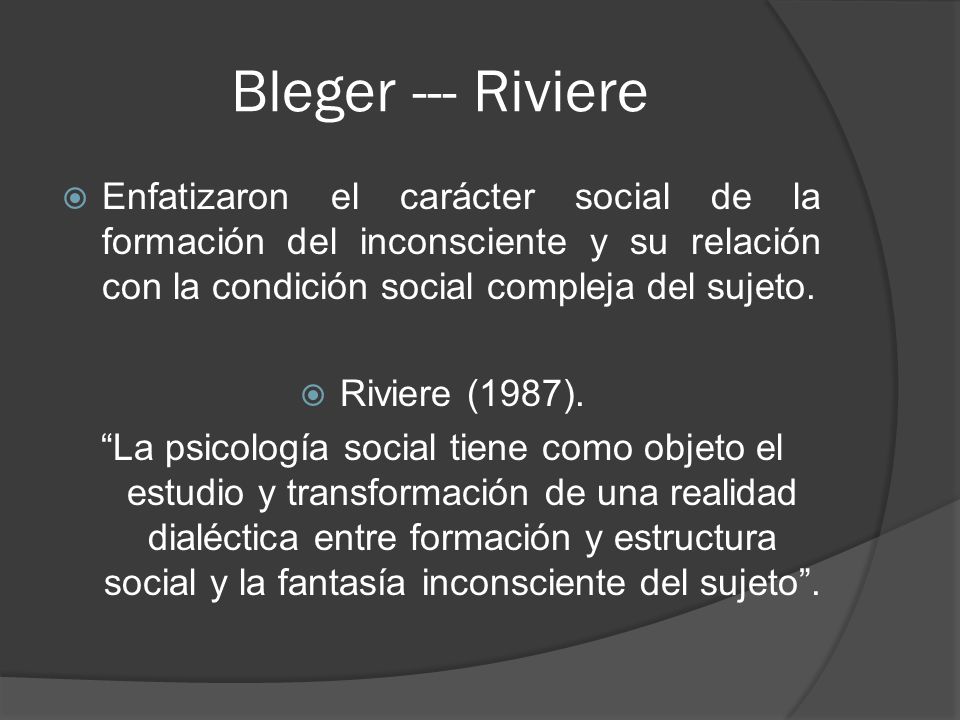 Bleger --- Riviere

Enfatizaron el carácter social de la formación del inconsciente y su relación con la condición social compleja del sujeto.

Riviere (1987).

“La psicología social tiene como objeto el estudio y transformación de una realidad dialéctica entre formación y estructura social y la fantasía inconsciente del sujeto”.